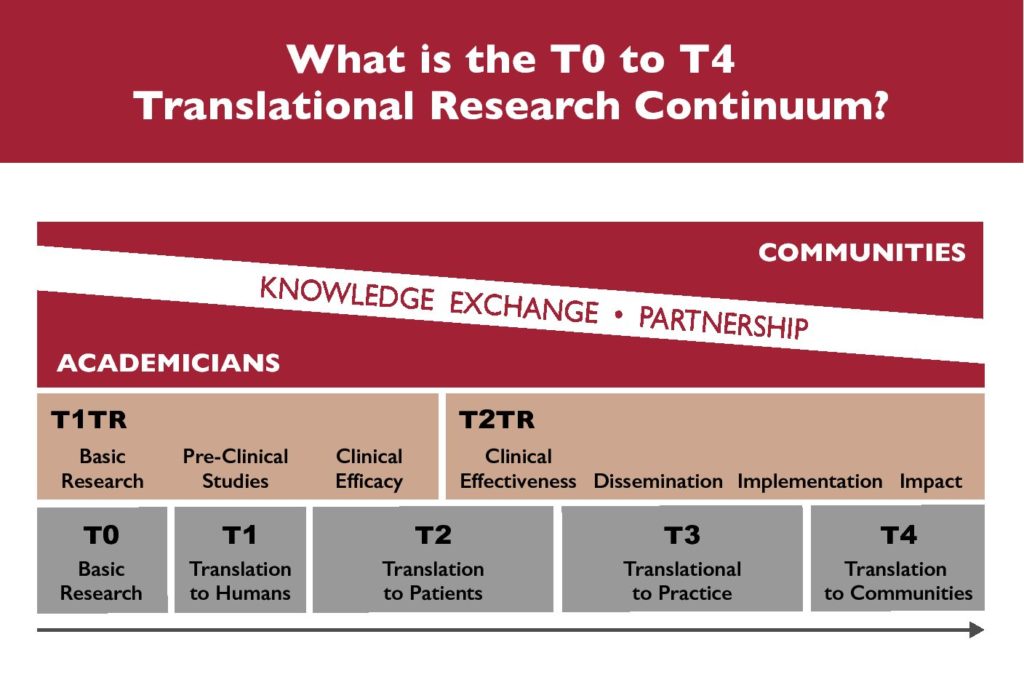 What is the T0 to T4 Translational Research Continuum?

COMMUNITIES

KNOWLEDGE EXCHANGE • PARTNERSHIP

ACADEMICIANS

T1TR

Basic Research

Pre-Clinical Studies

Clinical Efficacy

T2TR

Clinical Effectiveness

Dissemination

Implementation

Impact

T0
Basic Research

T1
Translation to Humans

T2
Translation to Patients

T3
Translational to Practice

T4
Translation to Communities